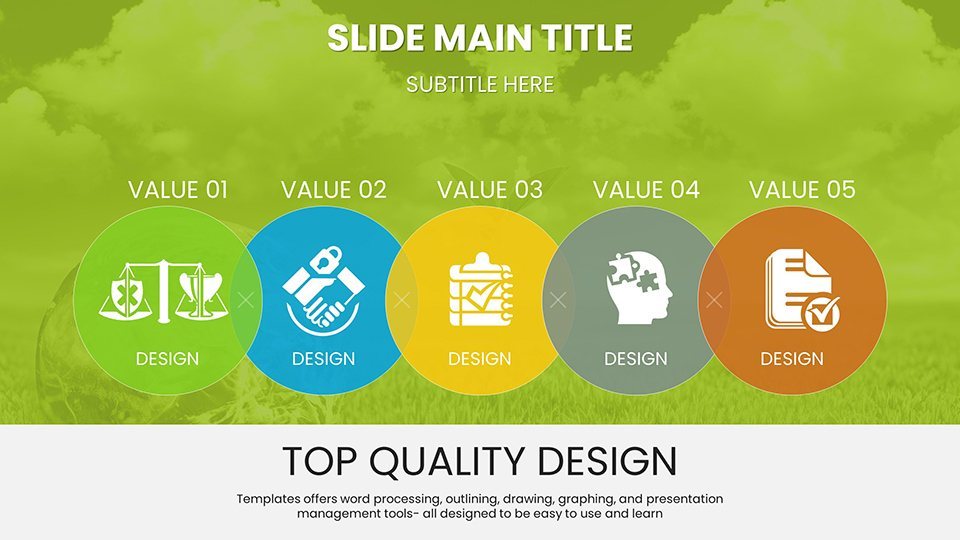 SLIDE MAIN TITLE

SUBTITLE HERE

VALUE 01

DESIGN

VALUE 02

DESIGN

VALUE 03

DESIGN

VALUE 04

DESIGN

VALUE 05

DESIGN

TOP QUALITY DESIGN

Templates offers word processing, outlining, drawing, graphing, and presentation management tools- all designed to be easy to use and learn